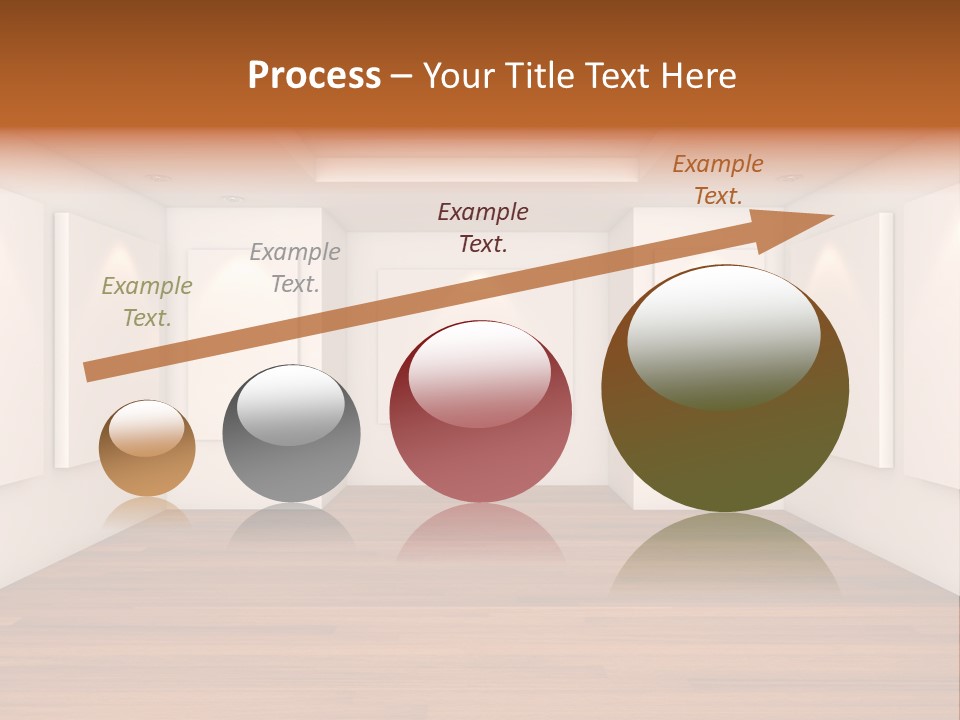 Process – Your Title Text Here

Example Text.

Example Text.

Example Text.

Example Text.